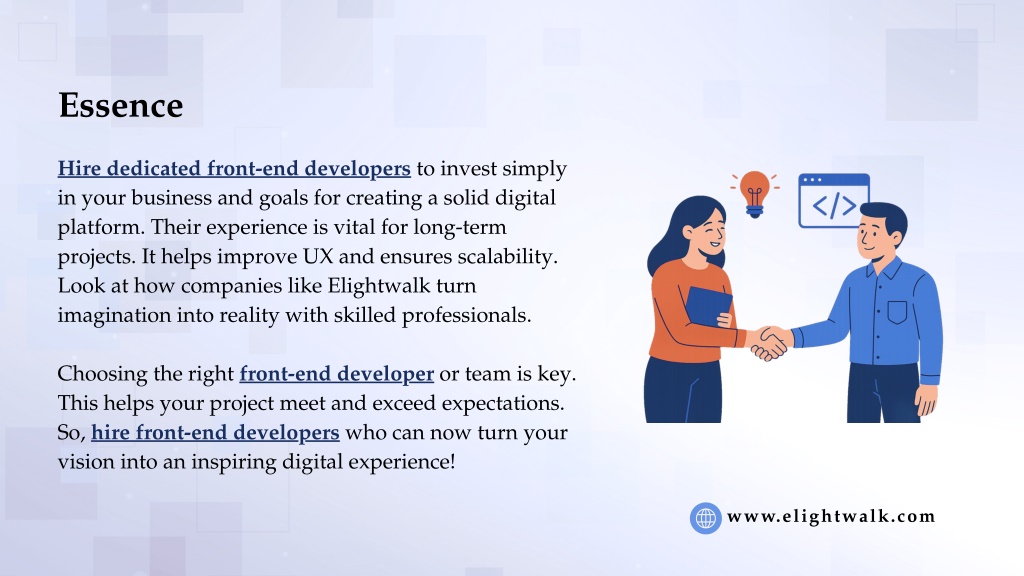 Essence

Hire dedicated front-end developers to invest simply in your business and goals for creating a solid digital platform. Their experience is vital for long-term projects. It helps improve UX and ensures scalability. Look at how companies like Elightwalk turn imagination into reality with skilled professionals.

Choosing the right front-end developer or team is key. This helps your project meet and exceed expectations. So, hire front-end developers who can now turn your vision into an inspiring digital experience!

</>

www.elightwalk.com